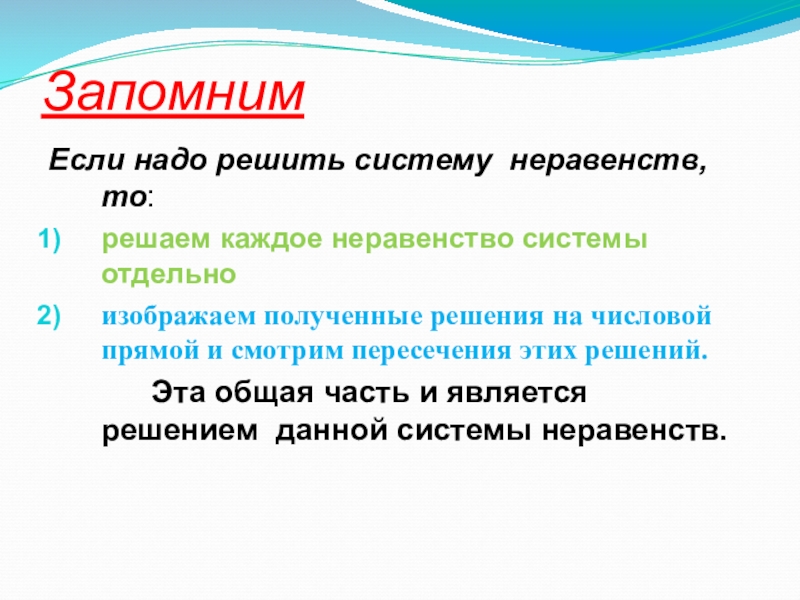 Запомним

Если надо решить систему неравенств, то:

1) решаем каждое неравенство системы отдельно

2) изображаем полученные решения на числовой прямой и смотрим пересечения этих решений.

Эта общая часть и является решением данной системы неравенств.